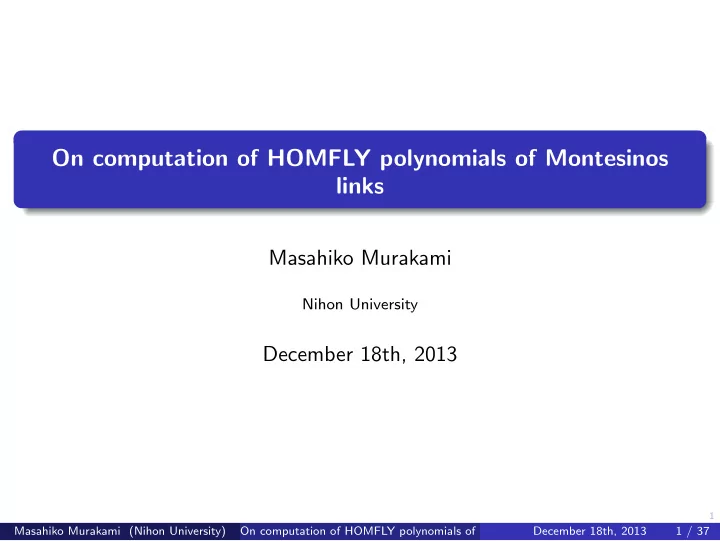 On computation of HOMFLY polynomials of Montesinos links

Masahiko Murakami

Nihon University

December 18th, 2013

1

Masahiko Murakami (Nihon University) On computation of HOMFLY polynomials of December 18th, 2013 1 / 37